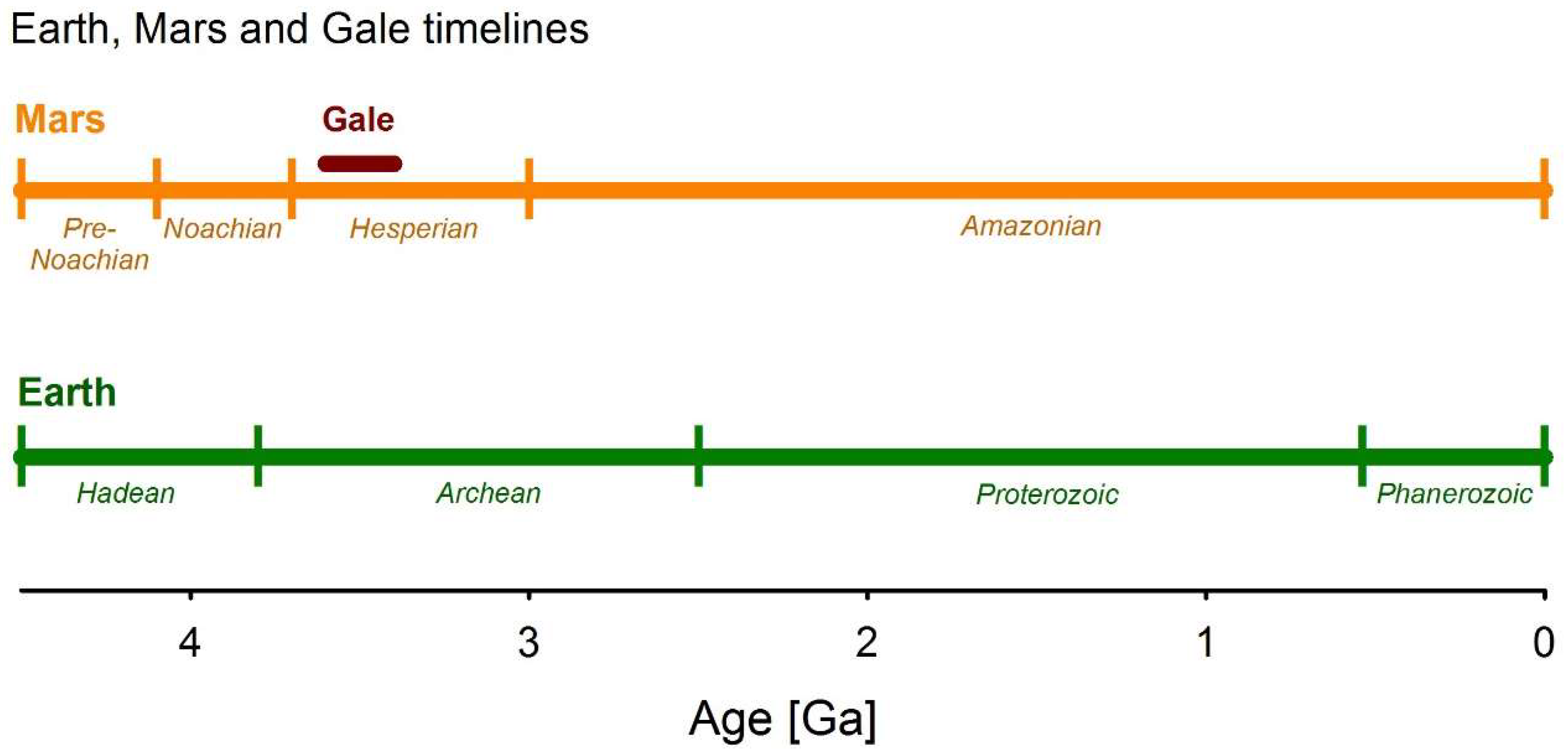 Earth, Mars and Gale timelines

Mars

Gale

Pre-Noachian

Noachian

Hesperian

Amazonian

Earth

Hadean

Archean

Proterozoic

Phanerozoic

4

3

2

1

0

Age [Ga]